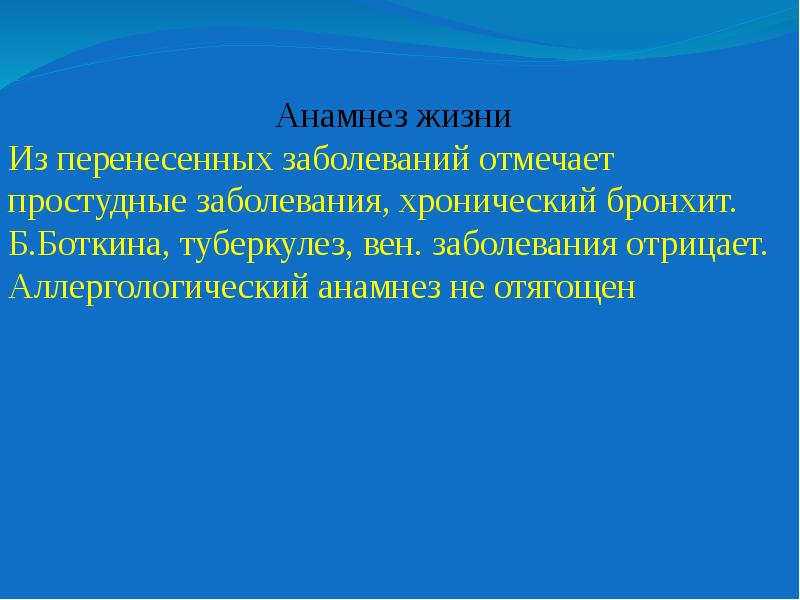 Анамнез жизни

Из перенесенных заболеваний отмечает простудные заболевания, хронический бронхит. Б.Боткина, туберкулез, вен. заболевания отрицает. Аллергологический анамнез не отягощен